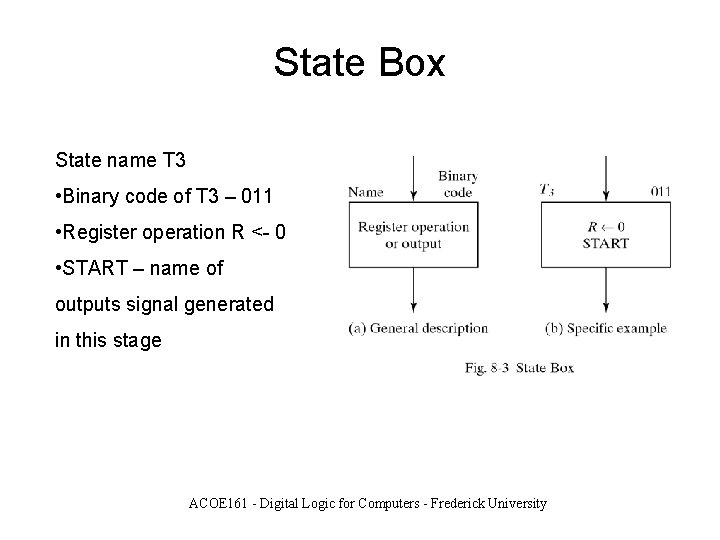 State Box

State name T3

•Binary code of T3 – 011

•Register operation R <- 0

•START – name of outputs signal generated in this stage

Name

Binary code

Register operation or output

(a) General description

$T_3$

011

$R \leftarrow 0$
START

(b) Specific example

Fig. 8-3 State Box

ACOE161 - Digital Logic for Computers - Frederick University